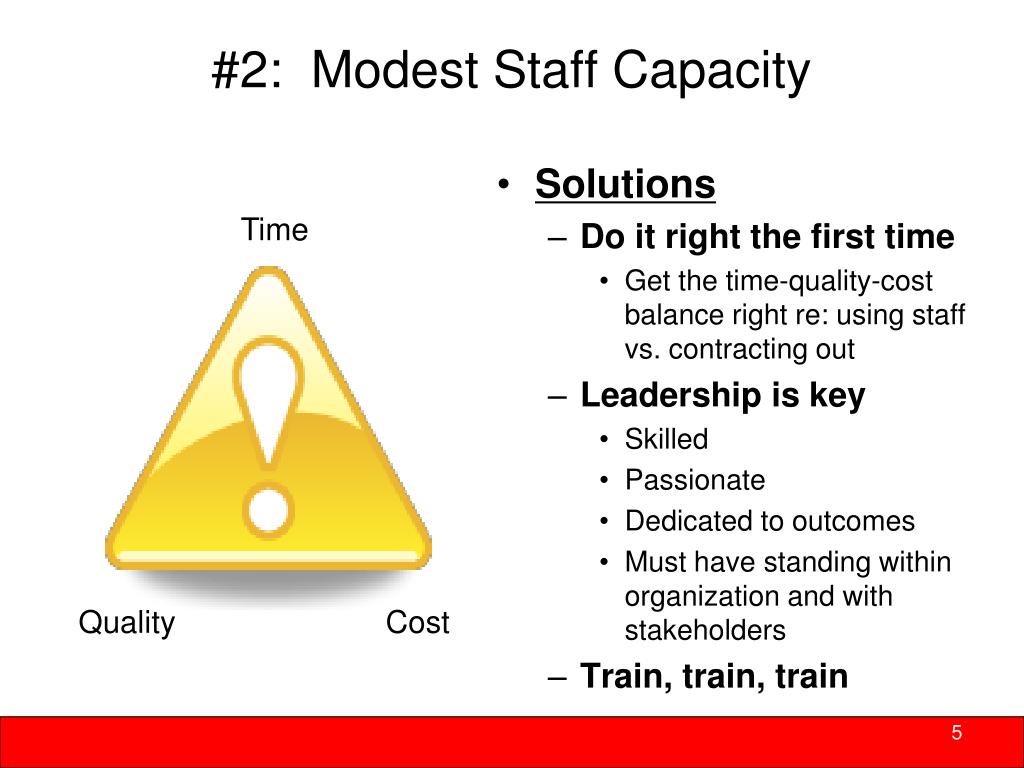 #2: Modest Staff Capacity

Time

Quality

Cost

• Solutions
– Do it right the first time
• Get the time-quality-cost balance right re: using staff vs. contracting out
– Leadership is key
• Skilled
• Passionate
• Dedicated to outcomes
• Must have standing within organization and with stakeholders
– Train, train, train

5